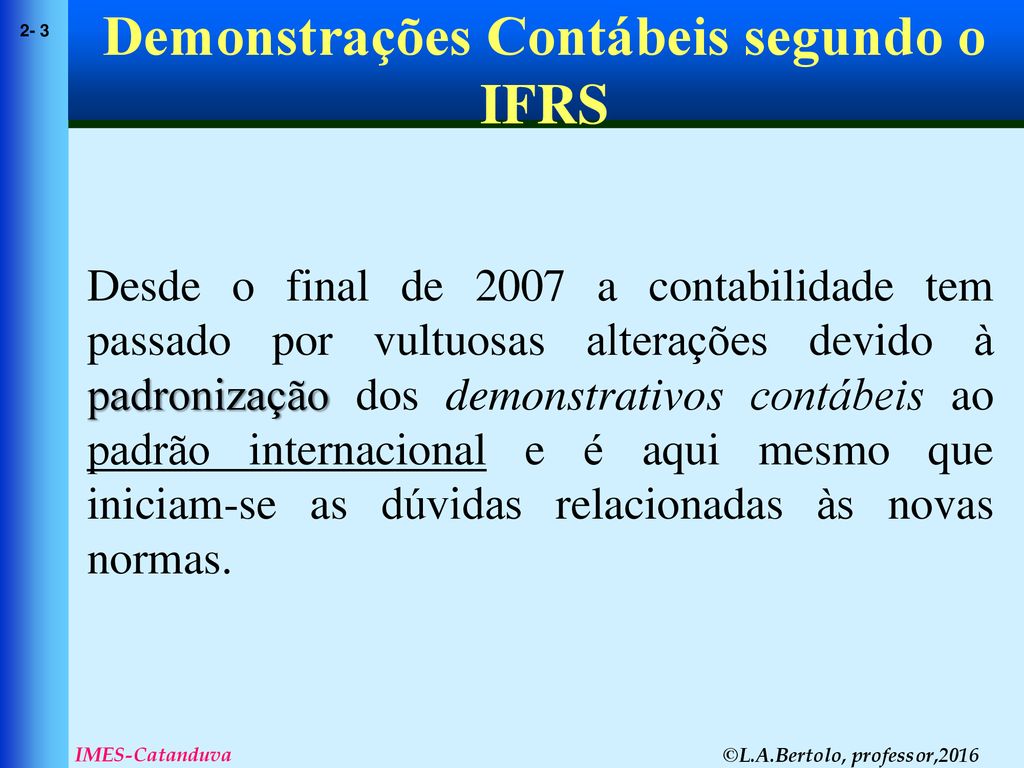 2- 3

Demonstrações Contábeis segundo o IFRS

Desde o final de 2007 a contabilidade tem passado por vultuosas alterações devido à padronização dos demonstrativos contábeis ao padrão internacional e é aqui mesmo que iniciam-se as dúvidas relacionadas às novas normas.

IMES-Catanduva

©L.A.Bertolo, professor,2016